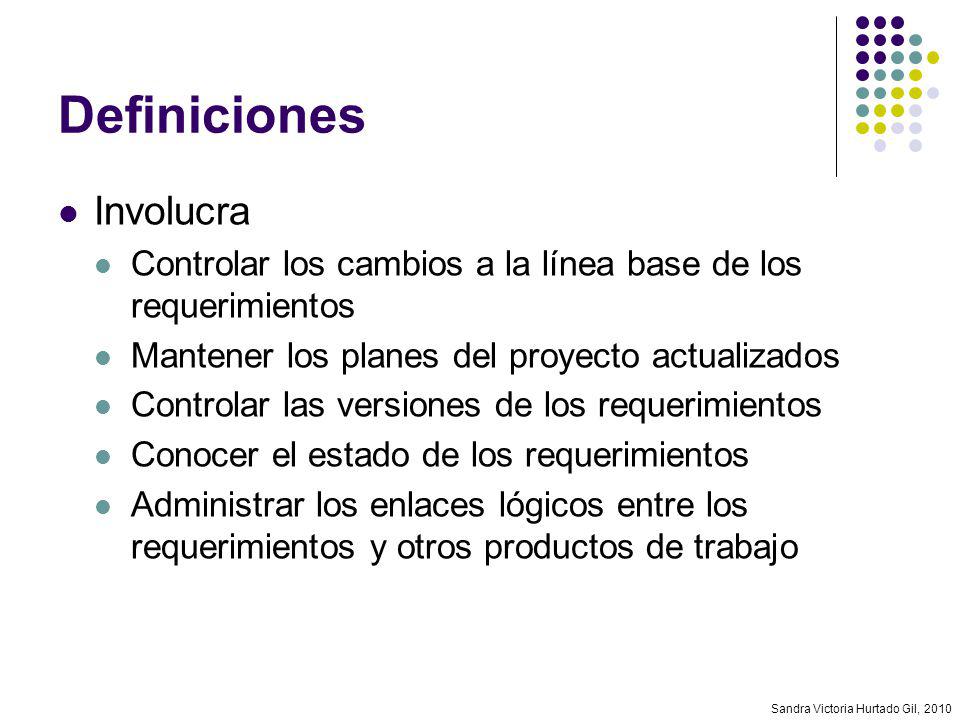 Definiciones

Involucra

Controlar los cambios a la línea base de los requerimientos

Mantener los planes del proyecto actualizados

Controlar las versiones de los requerimientos

Conocer el estado de los requerimientos

Administrar los enlaces lógicos entre los requerimientos y otros productos de trabajo

Sandra Victoria Hurtado Gil, 2010